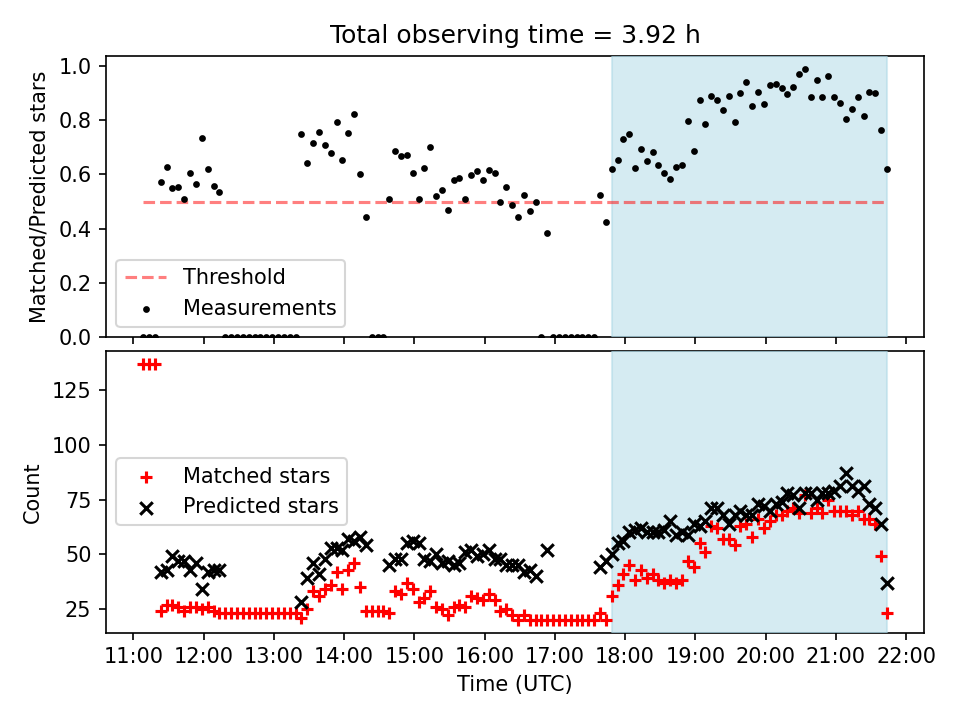 Total observing time = 3.92 h

Matched/Predicted stars

1.0
0.8
0.6
0.4
0.2
0.0

Threshold
Measurements

Count

125
100
75
50
25

Matched stars
Predicted stars

11:00 12:00 13:00 14:00 15:00 16:00 17:00 18:00 19:00 20:00 21:00 22:00

Time (UTC)